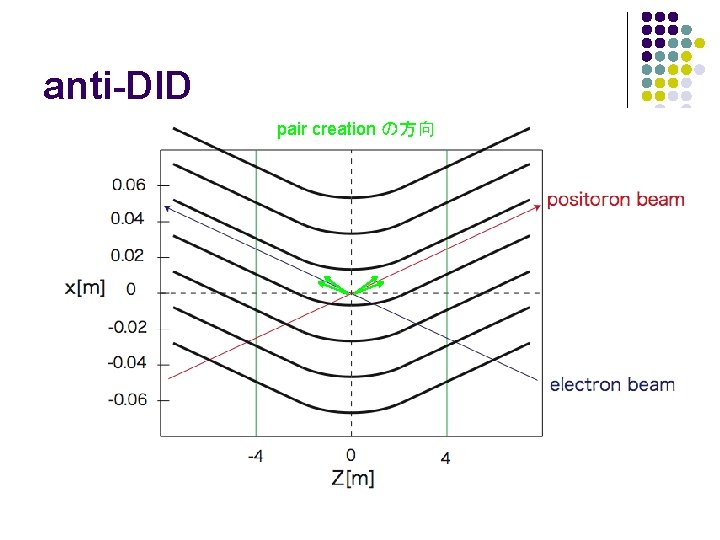 anti-DID

pair creation の方向

positoron beam

electron beam

0.06
0.04
0.02
x[m] 0
-0.02
-0.04
-0.06

-4
0
4
Z[m]